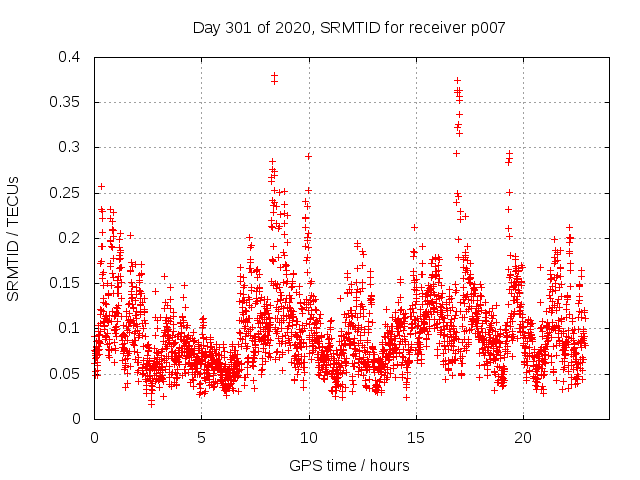 Day 301 of 2020, SRMTID for receiver p007

SRMTID / TECUs

0.4
0.35
0.3
0.25
0.2
0.15
0.1
0.05
0

0
5
10
15
20

GPS time / hours